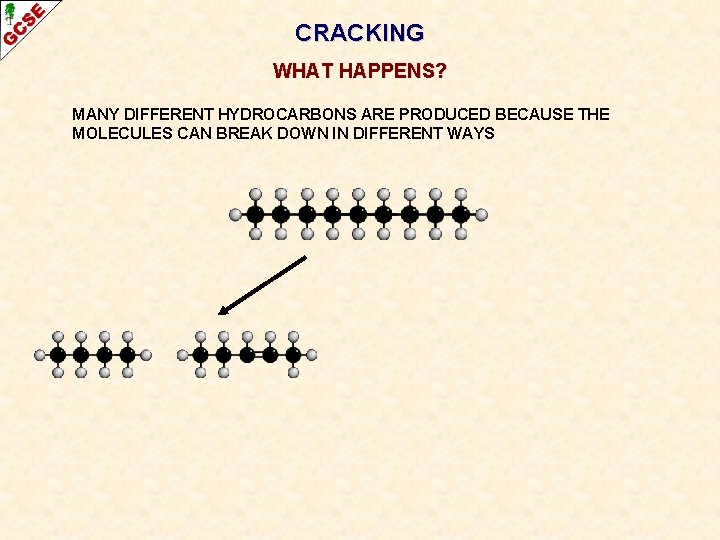 GCSE

CRACKING

WHAT HAPPENS?

MANY DIFFERENT HYDROCARBONS ARE PRODUCED BECAUSE THE MOLECULES CAN BREAK DOWN IN DIFFERENT WAYS